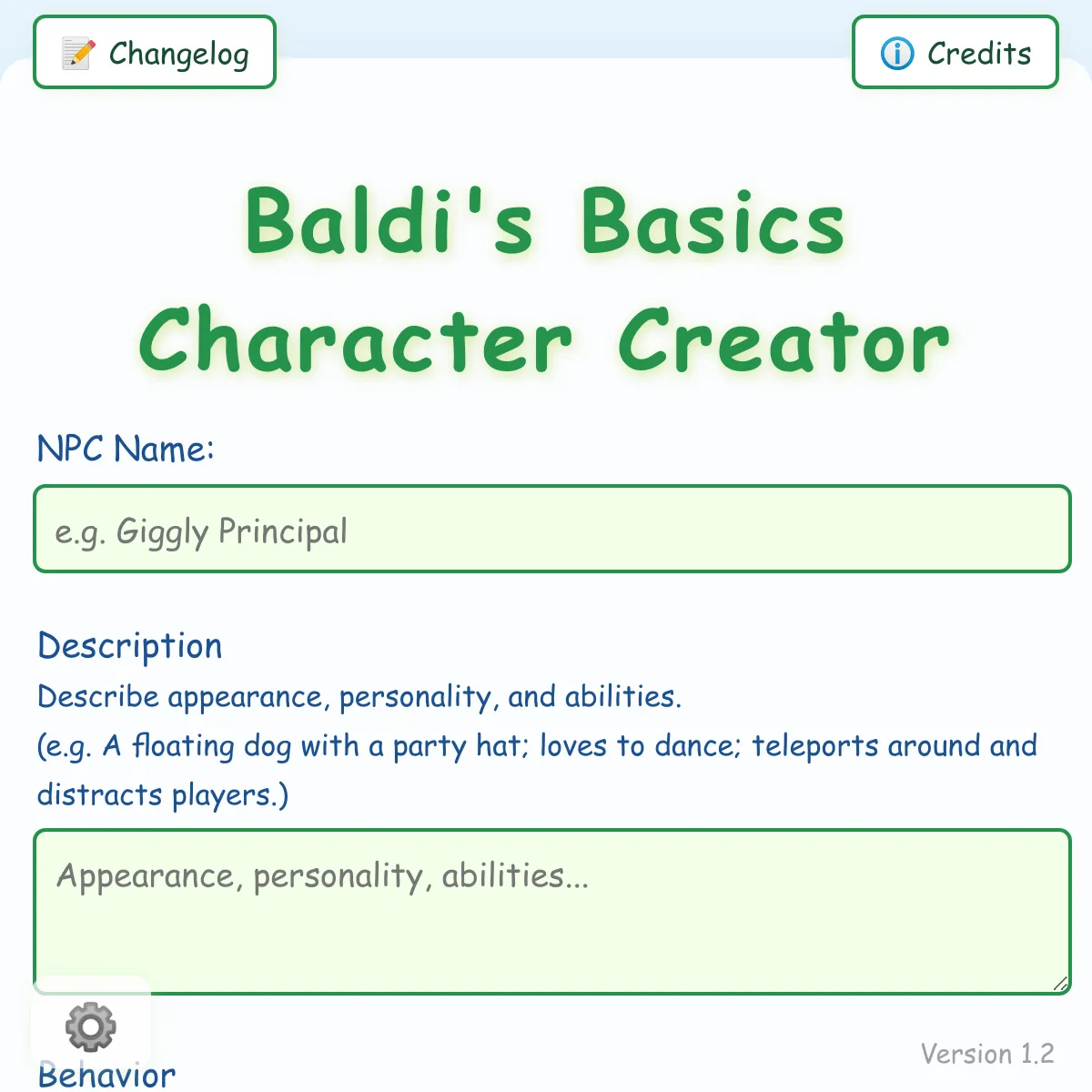 Changelog

Credits

Baldi's Basics Character Creator

NPC Name:

e.g. Giggly Principal

Description

Describe appearance, personality, and abilities.

(e.g. A floating dog with a party hat; loves to dance; teleports around and distracts players.)

Appearance, personality, abilities...

Behavior

Version 1.2